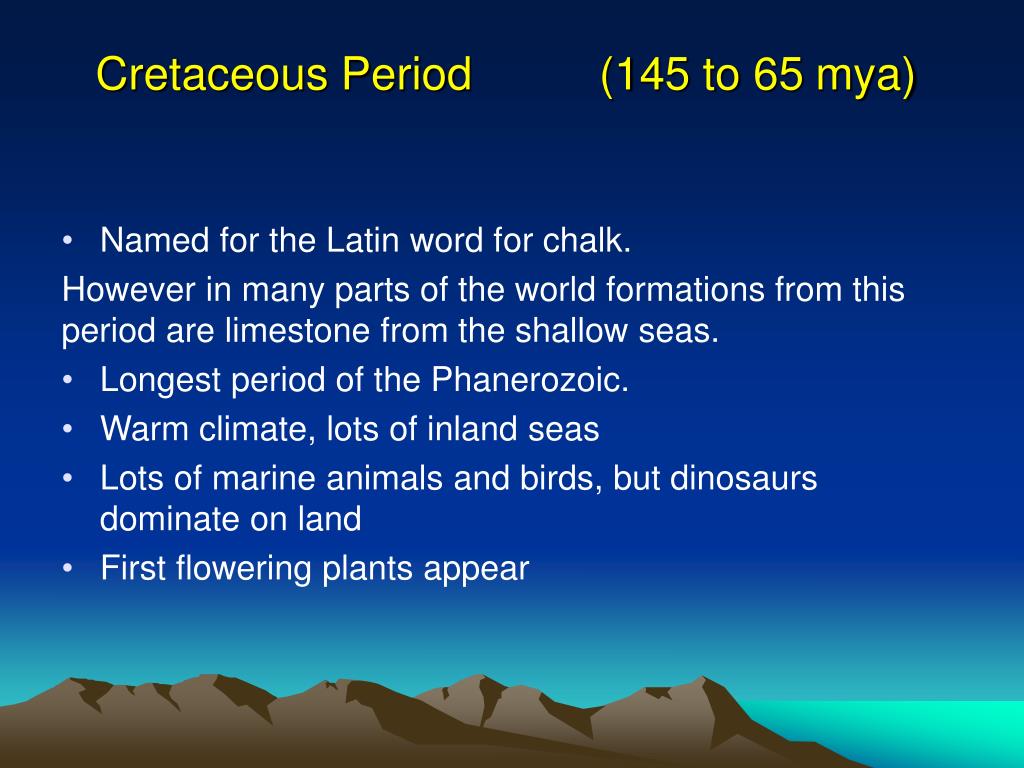 Cretaceous Period (145 to 65 mya)

• Named for the Latin word for chalk.

However in many parts of the world formations from this period are limestone from the shallow seas.

• Longest period of the Phanerozoic.
• Warm climate, lots of inland seas
• Lots of marine animals and birds, but dinosaurs dominate on land
• First flowering plants appear